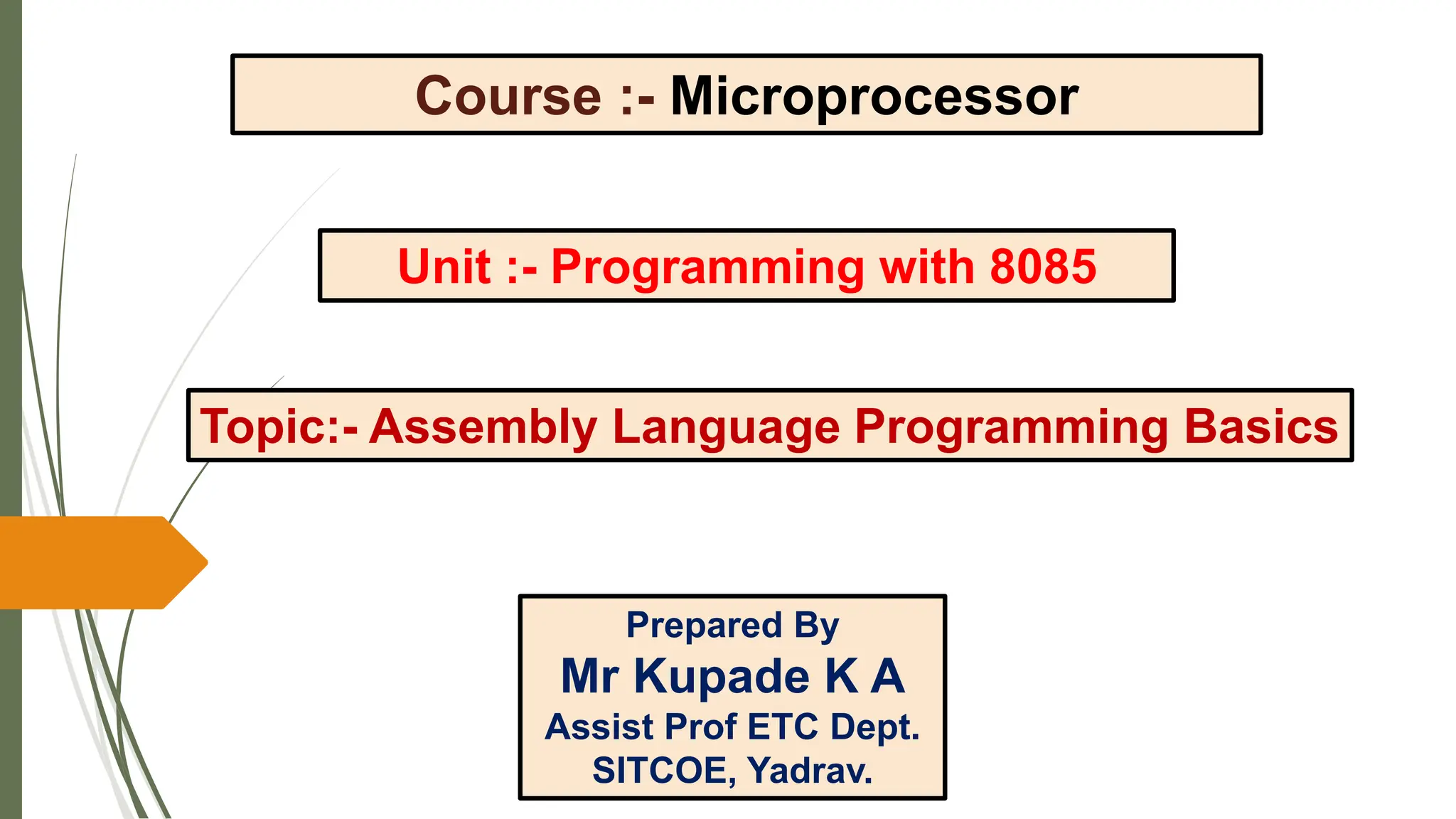 Course :- Microprocessor

Unit :- Programming with 8085

Topic:- Assembly Language Programming Basics

Prepared By
Mr Kupade K A
Assist Prof ETC Dept.
SITCOE, Yadrav.